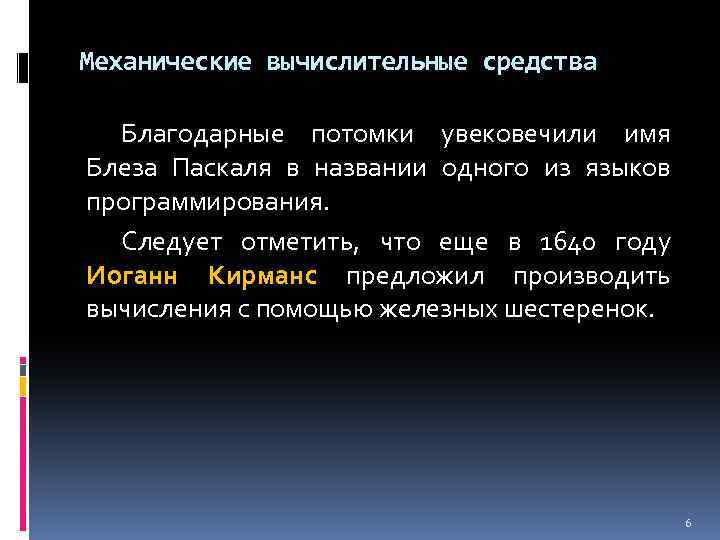 Механические вычислительные средства

Благодарные потомки увековечили имя Блеза Паскаля в названии одного из языков программирования.

Следует отметить, что еще в 1640 году Иоганн Кирманс предложил производить вычисления с помощью железных шестеренок.

6